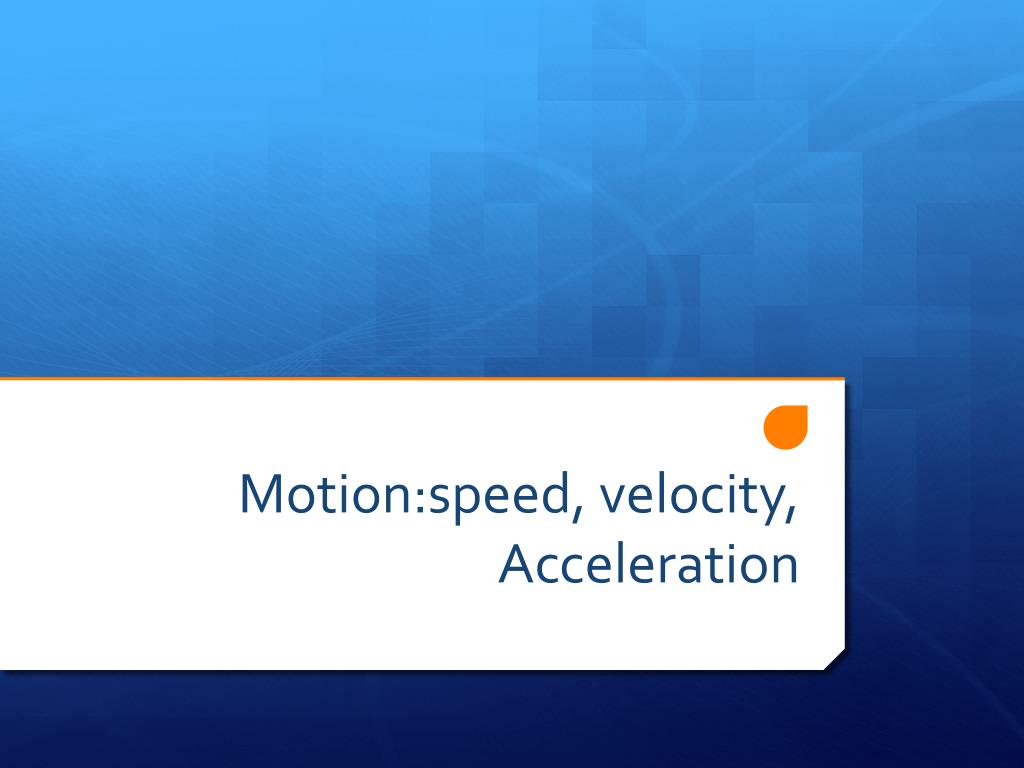 Motion:speed, velocity, Acceleration